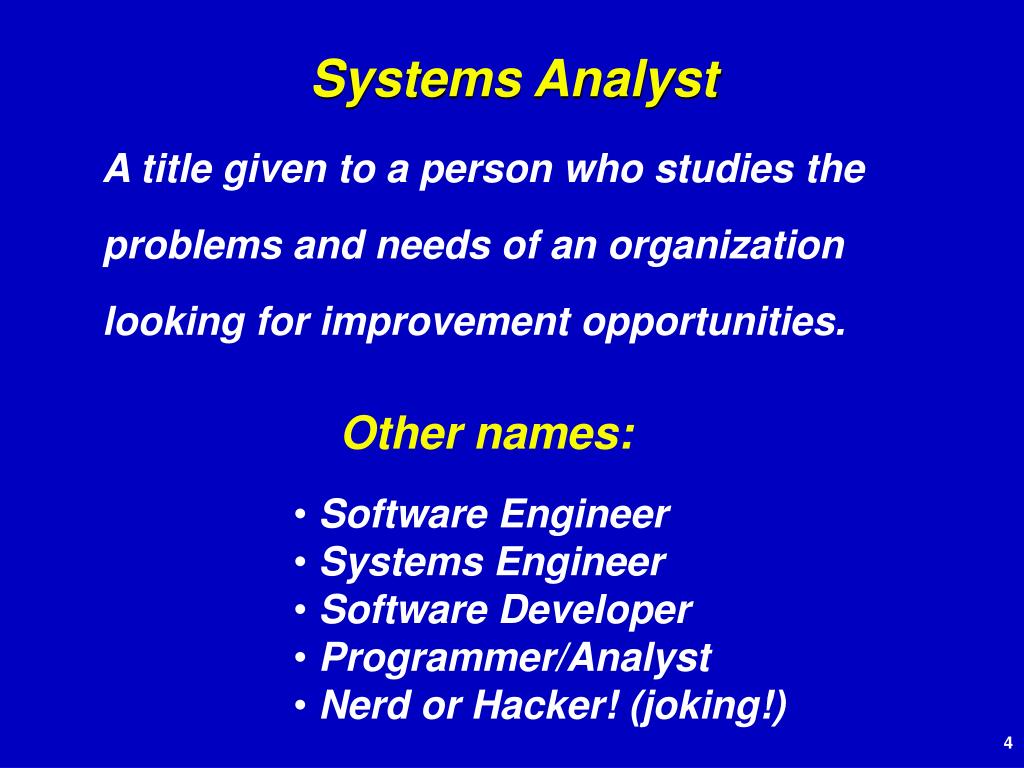 Systems Analyst

A title given to a person who studies the problems and needs of an organization looking for improvement opportunities.

Other names:

• Software Engineer
• Systems Engineer
• Software Developer
• Programmer/Analyst
• Nerd or Hacker! (joking!)

4